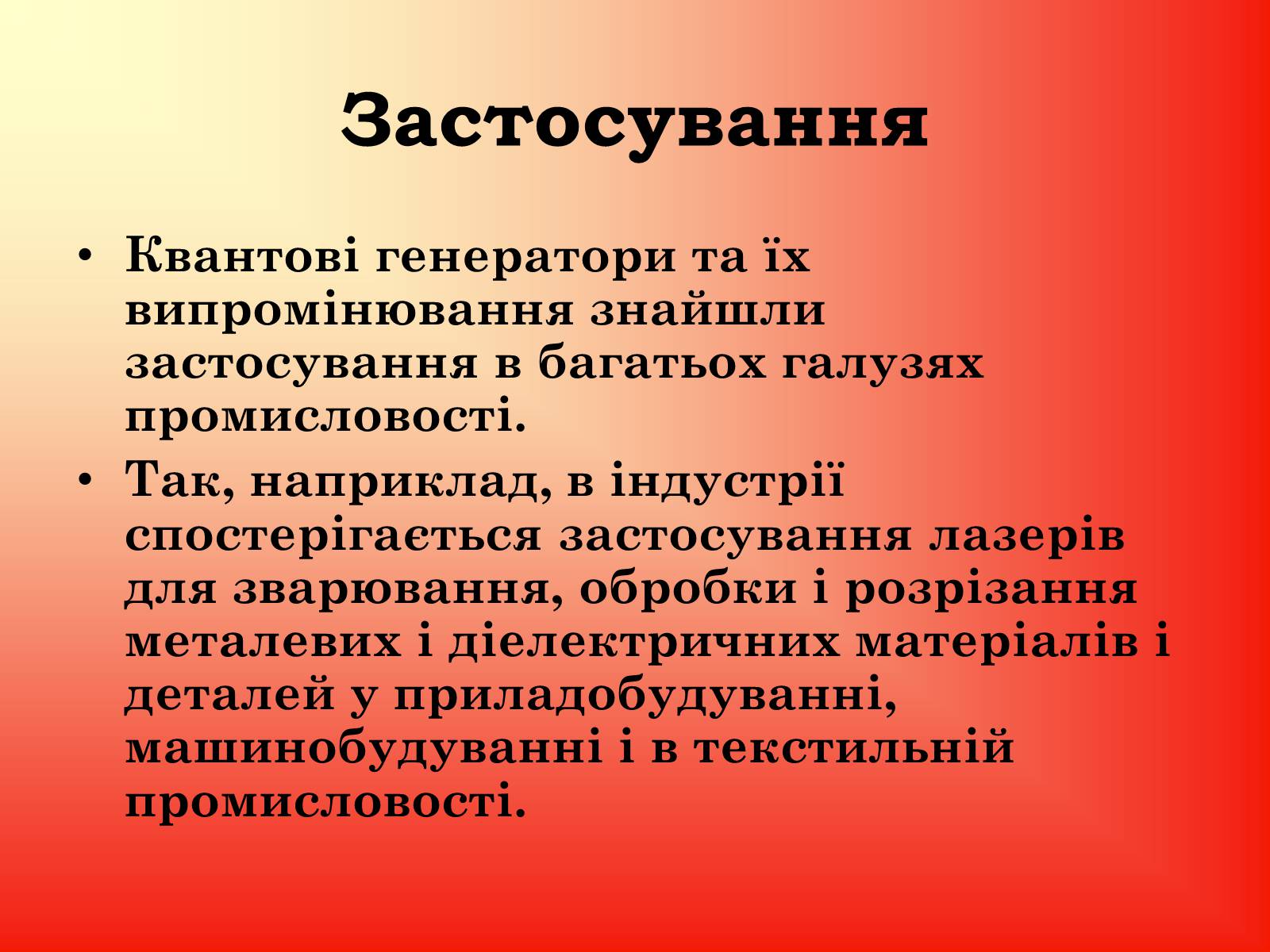 Застосування

• Квантові генератори та їх випромінювання знайшли застосування в багатьох галузях промисловості.
• Так, наприклад, в індустрії спостерігається застосування лазерів для зварювання, обробки і розрізання металевих і діелектричних матеріалів і деталей у приладобудуванні, машинобудуванні і в текстильній промисловості.